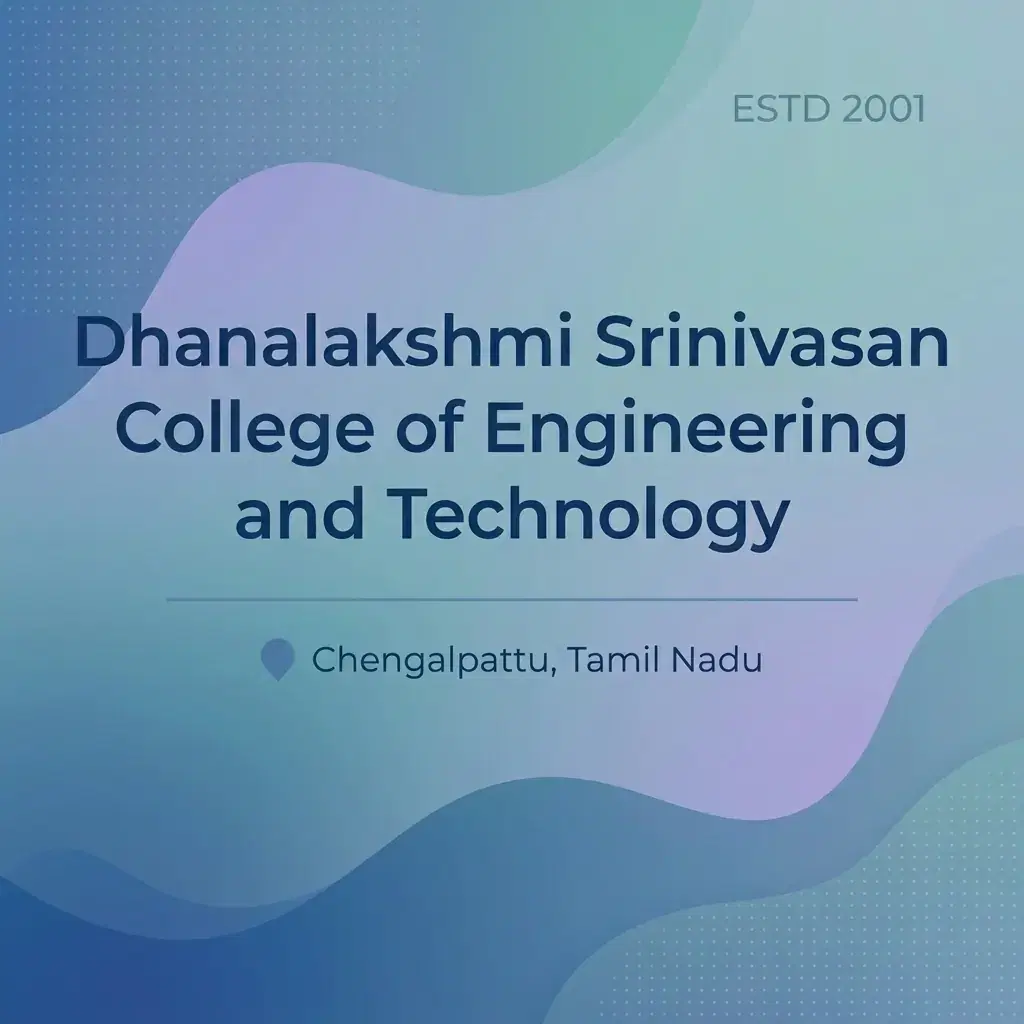 ESTD 2001

Dhanalakshmi Srinivasan College of Engineering and Technology

Chengalpattu, Tamil Nadu